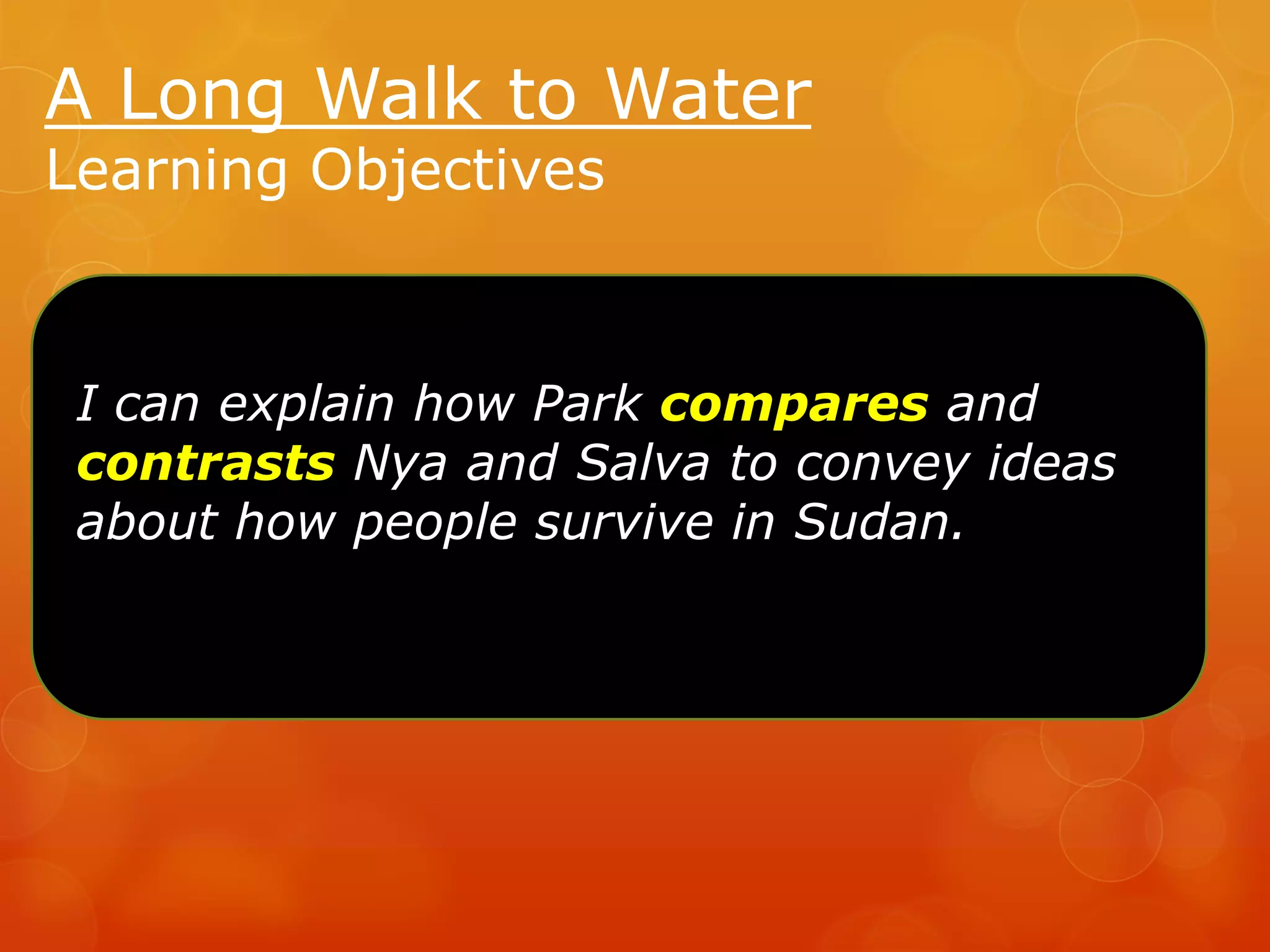 A Long Walk to Water
Learning Objectives

I can explain how Park compares and contrasts Nya and Salva to convey ideas about how people survive in Sudan.